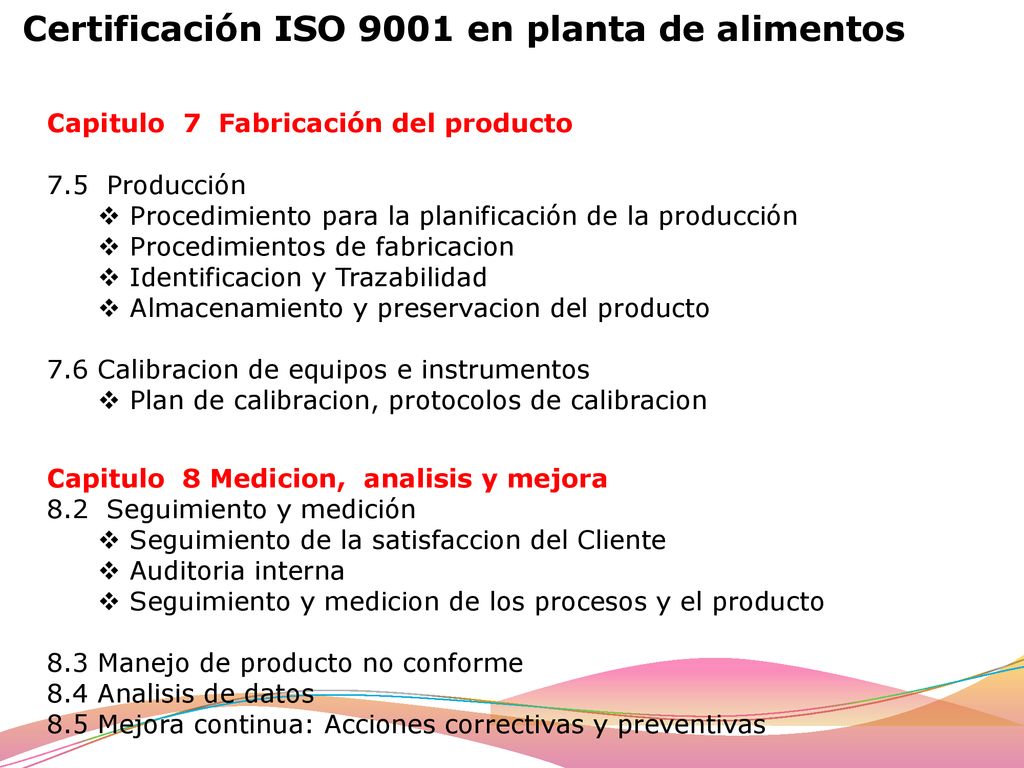 Certificación ISO 9001 en planta de alimentos

Capitulo 7 Fabricación del producto

7.5 Producción
❖ Procedimiento para la planificación de la producción
❖ Procedimientos de fabricacion
❖ Identificacion y Trazabilidad
❖ Almacenamiento y preservacion del producto

7.6 Calibracion de equipos e instrumentos
❖ Plan de calibracion, protocolos de calibracion

Capitulo 8 Medicion, analisis y mejora
8.2 Seguimiento y medición
❖ Seguimiento de la satisfaccion del Cliente
❖ Auditoria interna
❖ Seguimiento y medicion de los procesos y el producto

8.3 Manejo de producto no conforme
8.4 Analisis de datos
8.5 Mejora continua: Acciones correctivas y preventivas